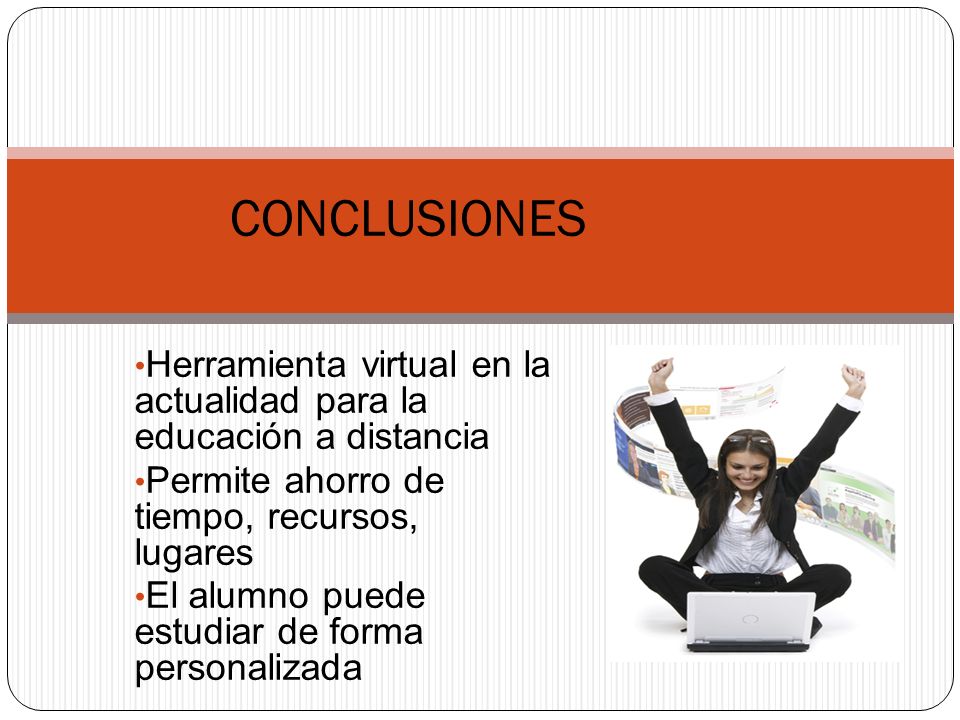 CONCLUSIONES

•Herramienta virtual en la actualidad para la educación a distancia

•Permite ahorro de tiempo, recursos, lugares

•El alumno puede estudiar de forma personalizada